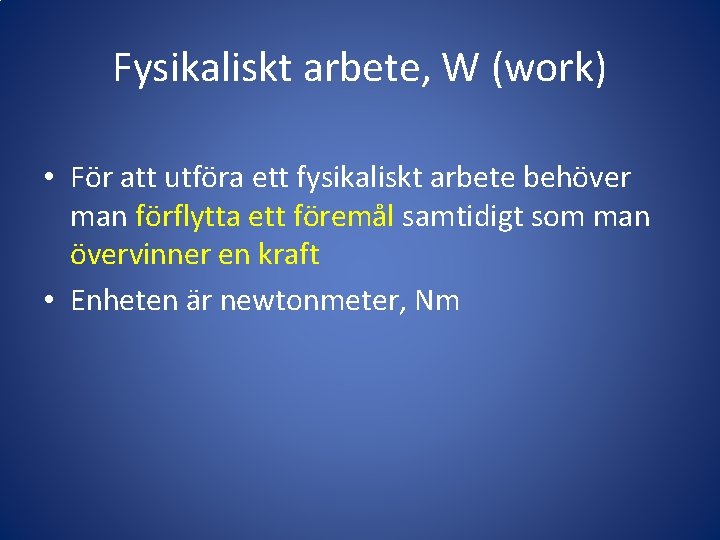 Fysikaliskt arbete, W (work)

• För att utföra ett fysikaliskt arbete behöver man förflytta ett föremål samtidigt som man övervinner en kraft

• Enheten är newtonmeter, Nm